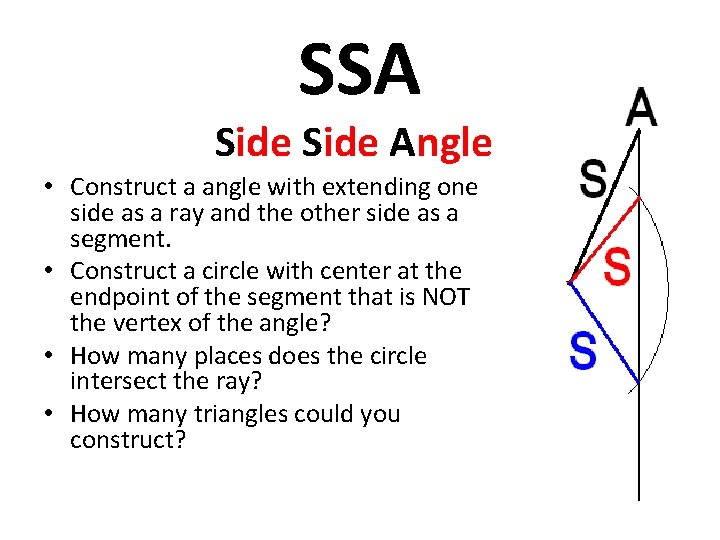 SSA

Side Side Angle

• Construct a angle with extending one side as a ray and the other side as a segment.
• Construct a circle with center at the endpoint of the segment that is NOT the vertex of the angle?
• How many places does the circle intersect the ray?
• How many triangles could you construct?

A
S
S
S